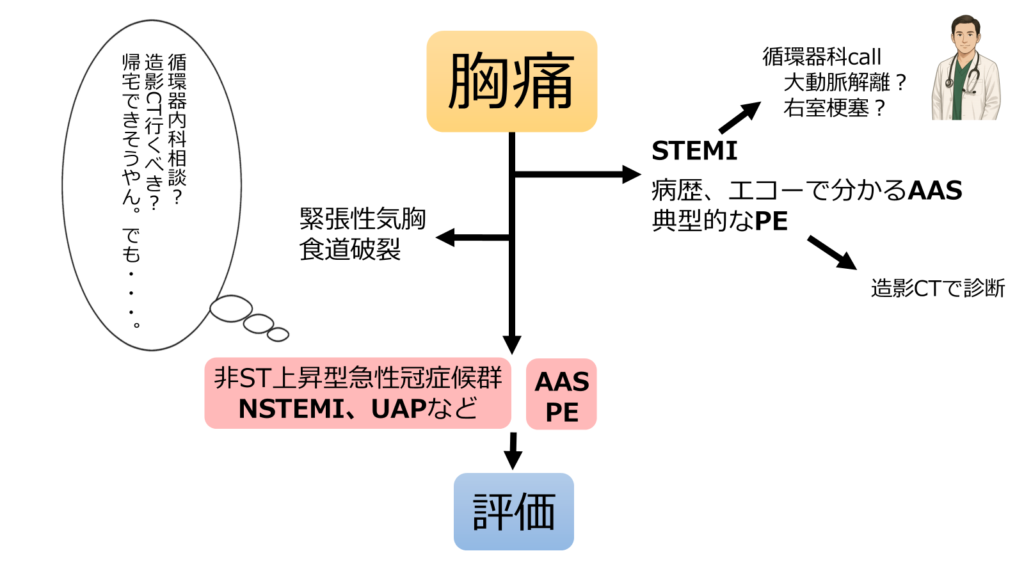 循環器内科相談？
造影CT行くべき？
帰宅できそうやん。でも・・・。

胸痛

循環器科call
大動脈解離？
右室梗塞？

STEMI

病歴、エコーで分かるAAS
典型的なPE

造影CTで診断

緊張性気胸
食道破裂

非ST上昇型急性冠症候群
NSTEMI、UAPなど

AAS
PE

評価